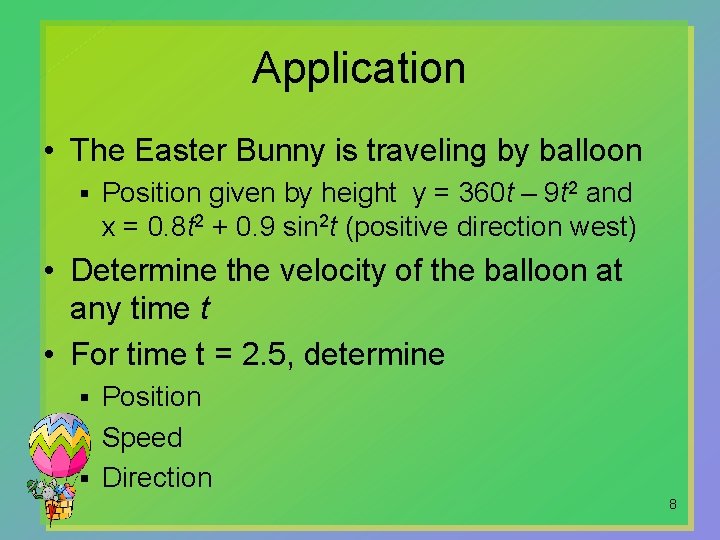 Application

• The Easter Bunny is traveling by balloon

▪ Position given by height $y = 360t - 9t^2$ and $x = 0.8t^2 + 0.9 \sin^2 t$ (positive direction west)

• Determine the velocity of the balloon at any time $t$

• For time t = 2.5, determine

▪ Position

▪ Speed

▪ Direction

8